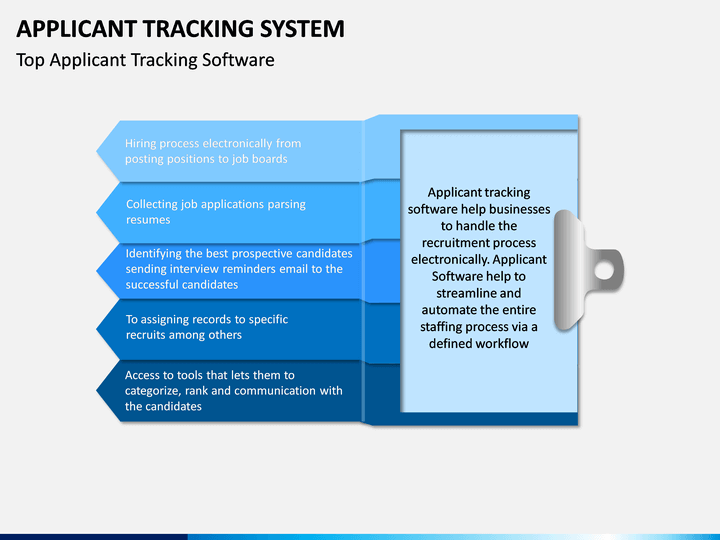 APPLICANT TRACKING SYSTEM

Top Applicant Tracking Software

Hiring process electronically from posting positions to job boards

Collecting job applications parsing resumes

Identifying the best prospective candidates sending interview reminders email to the successful candidates

To assigning records to specific recruits among others

Access to tools that lets them to categorize, rank and communication with the candidates

Applicant tracking software help businesses to handle the recruitment process electronically. Applicant Software help to streamline and automate the entire staffing process via a defined workflow